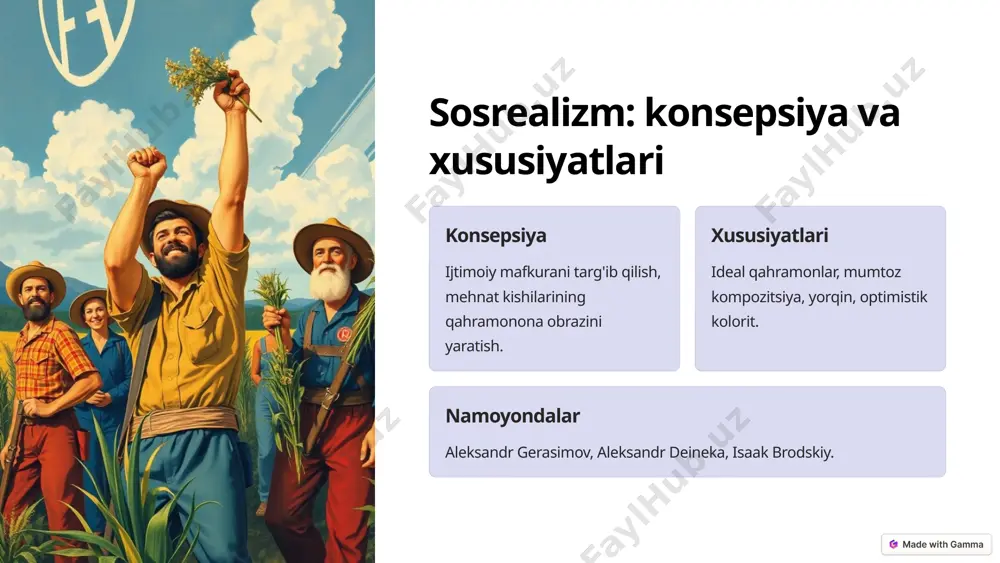 Sosrealizm: konsepsiya va xususiyatlari

Konsepsiya

Ijtimoiy mafkurani targ'ib qilish, mehnat kishilarining qahramonona obrazini yaratish.

Xususiyatlari

Ideal qahramonlar, mumtoz kompozitsiya, yorqin, optimistik kolorit.

Namoyondalar

Aleksandr Gerasimov, Aleksandr Deineka, Isaak Brodskiy.

FaylHub.uz

Made with Gamma